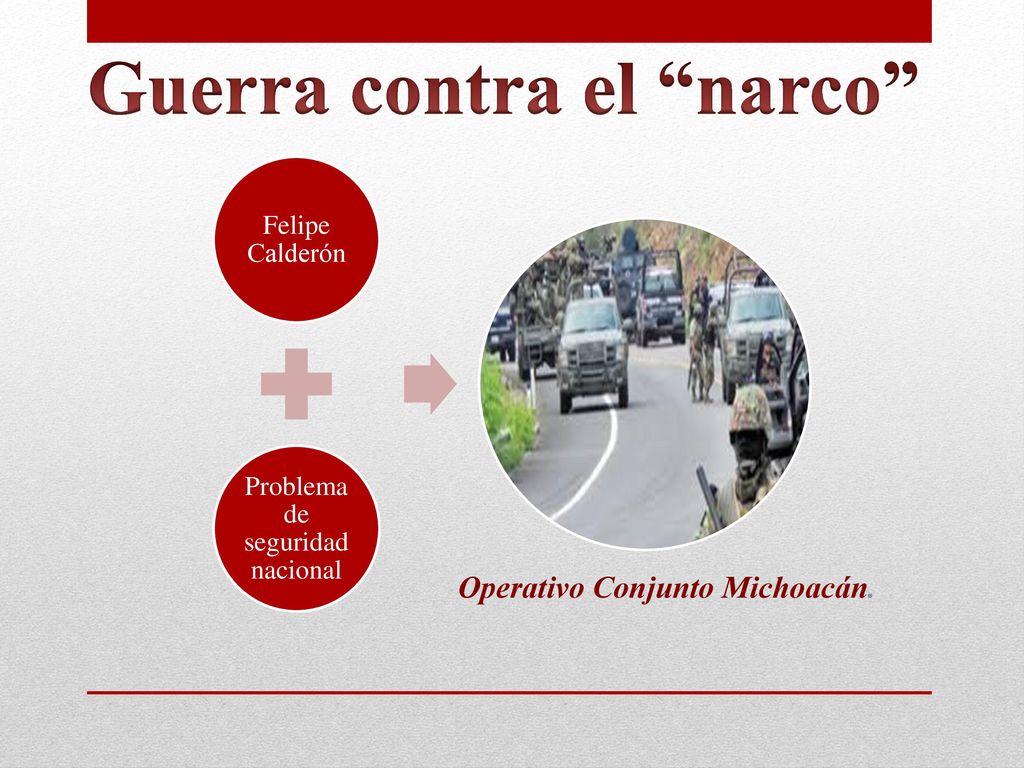 Guerra contra el “narco”

Felipe Calderón

Problema de seguridad nacional

Operativo Conjunto Michoacán.